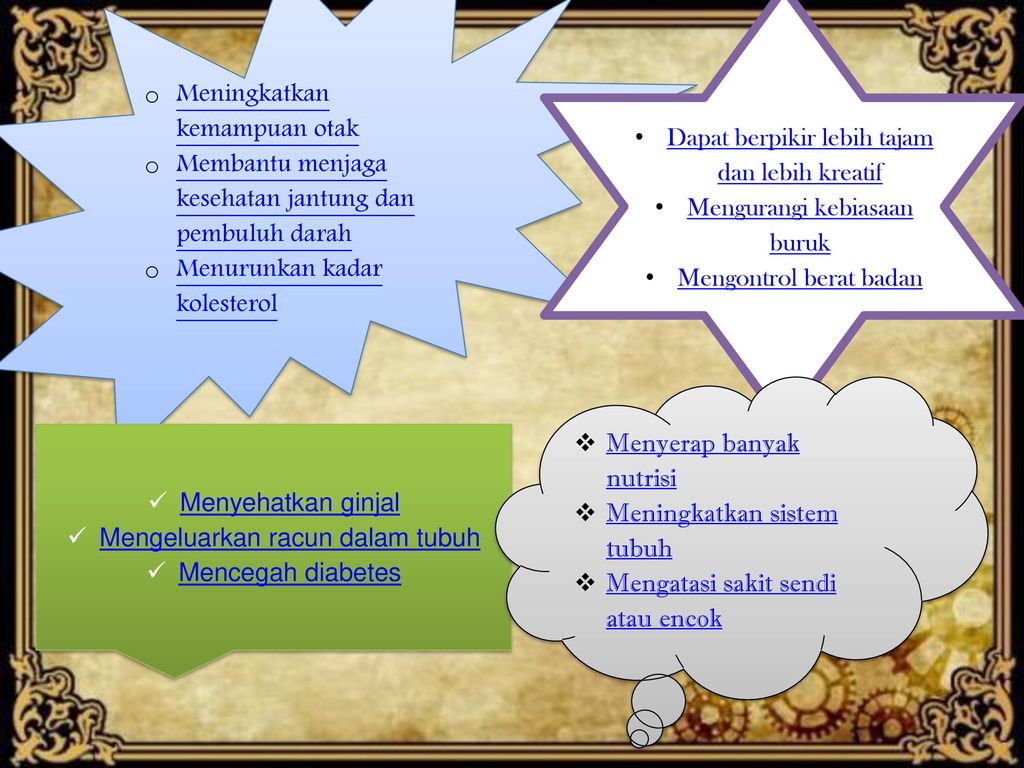 o Meningkatkan kemampuan otak
o Membantu menjaga kesehatan jantung dan pembuluh darah
o Menurunkan kadar kolesterol

• Dapat berpikir lebih tajam dan lebih kreatif
• Mengurangi kebiasaan buruk
• Mengontrol berat badan

✓ Menyehatkan ginjal
✓ Mengeluarkan racun dalam tubuh
✓ Mencegah diabetes

❖ Menyerap banyak nutrisi
❖ Meningkatkan sistem tubuh
❖ Mengatasi sakit sendi atau encok